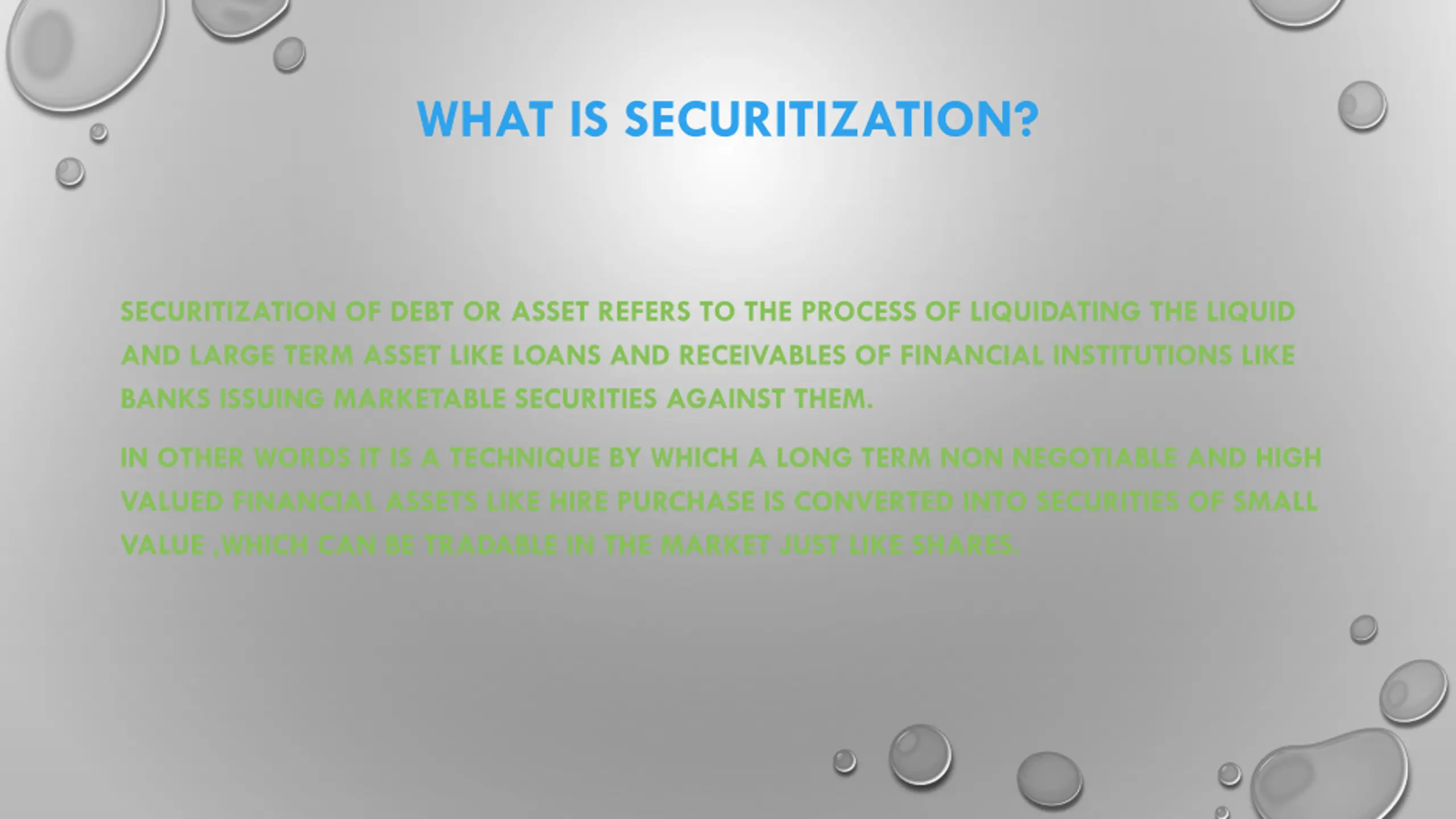 WHAT IS SECURITIZATION?

SECURITIZATION OF DEBT OR ASSET REFERS TO THE PROCESS OF LIQUIDATING THE LIQUID AND LARGE TERM ASSET LIKE LOANS AND RECEIVABLES OF FINANCIAL INSTITUTIONS LIKE BANKS ISSUING MARKETABLE SECURITIES AGAINST THEM.

IN OTHER WORDS IT IS A TECHNIQUE BY WHICH A LONG TERM NON NEGOTIABLE AND HIGH VALUED FINANCIAL ASSETS LIKE HIRE PURCHASE IS CONVERTED INTO SECURITIES OF SMALL VALUE ,WHICH CAN BE TRADABLE IN THE MARKET JUST LIKE SHARES.